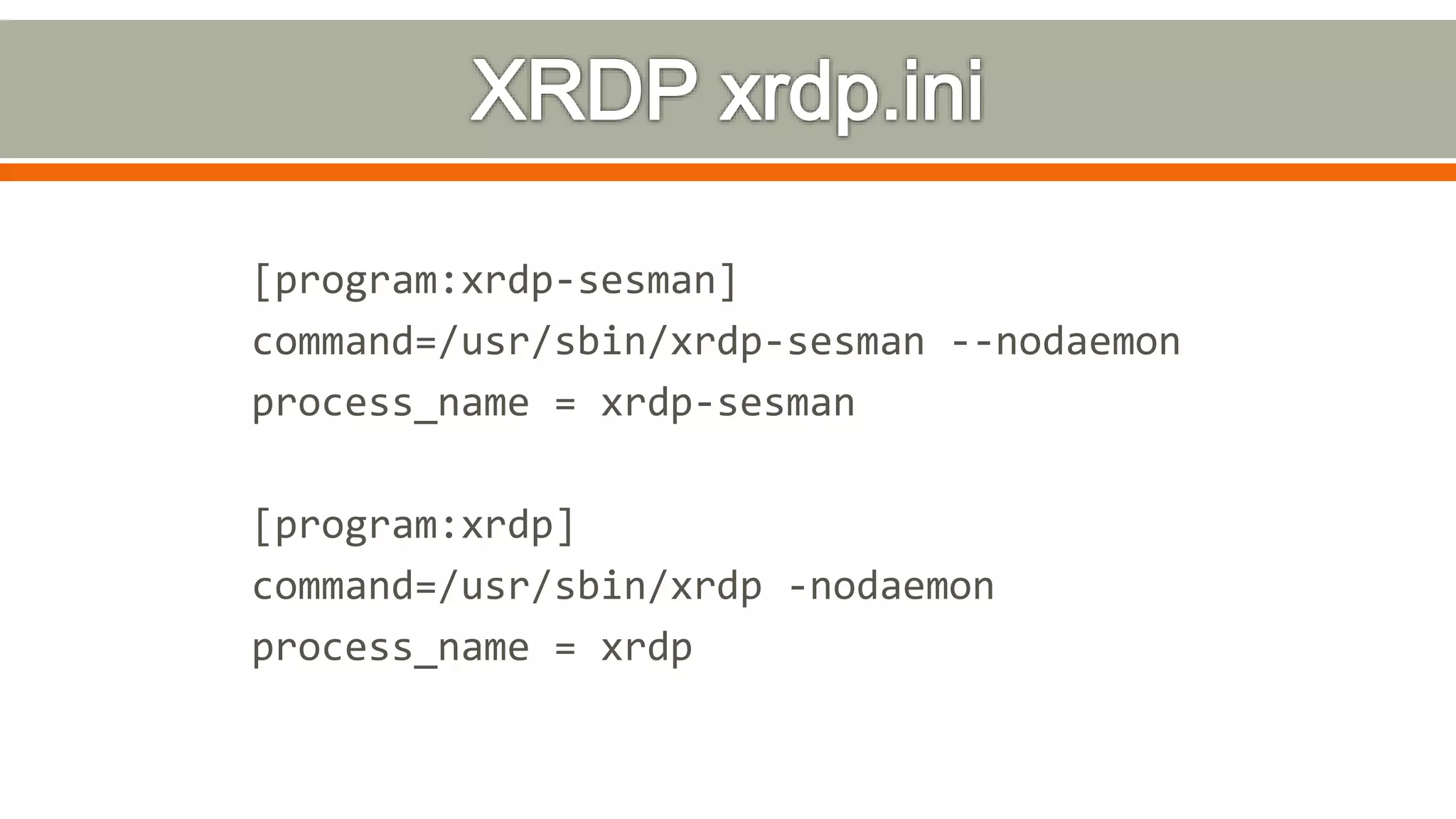 XRDP xrdp.ini

[program:xrdp-sesman]
command=/usr/sbin/xrdp-sesman --nodaemon
process_name = xrdp-sesman

[program:xrdp]
command=/usr/sbin/xrdp -nodaemon
process_name = xrdp